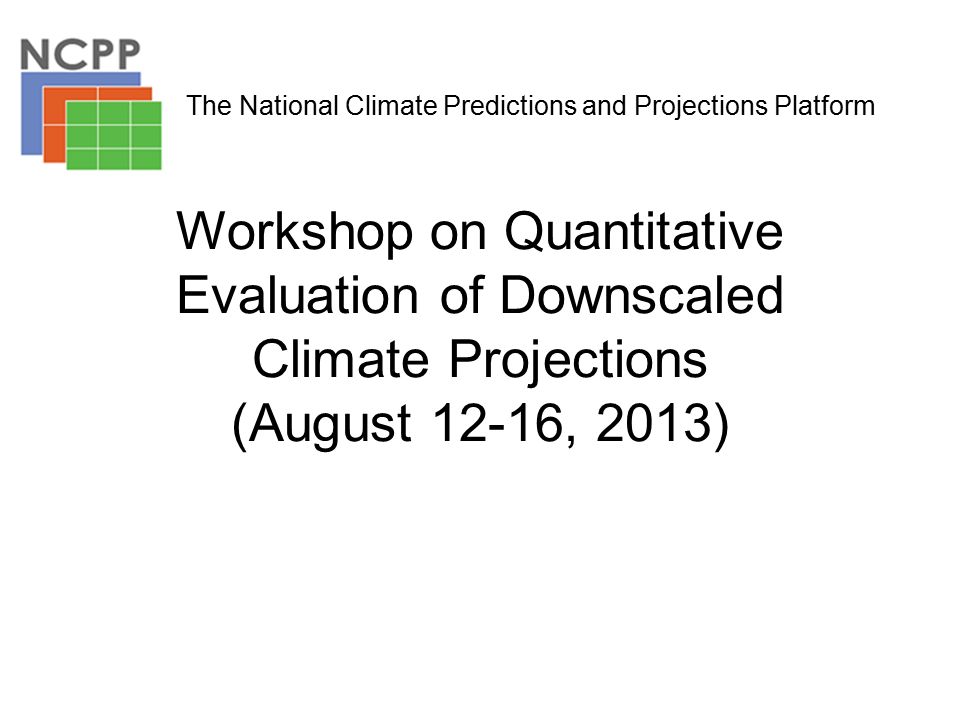 NCPP

The National Climate Predictions and Projections Platform

Workshop on Quantitative Evaluation of Downscaled Climate Projections (August 12-16, 2013)